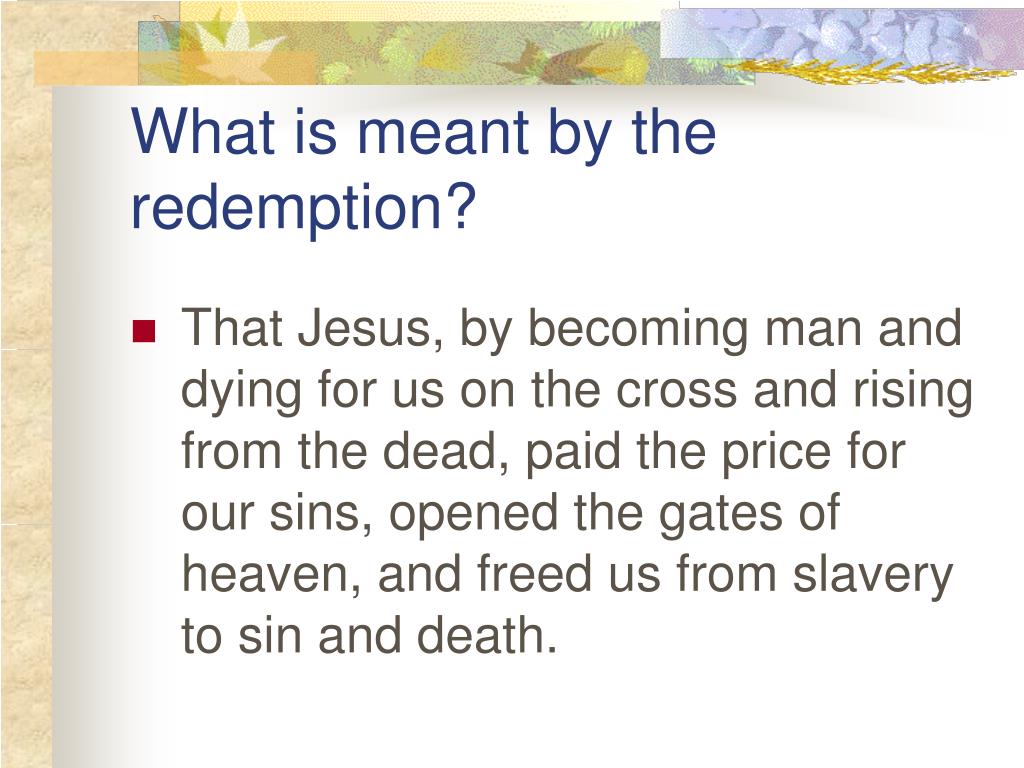 What is meant by the redemption?

That Jesus, by becoming man and dying for us on the cross and rising from the dead, paid the price for our sins, opened the gates of heaven, and freed us from slavery to sin and death.